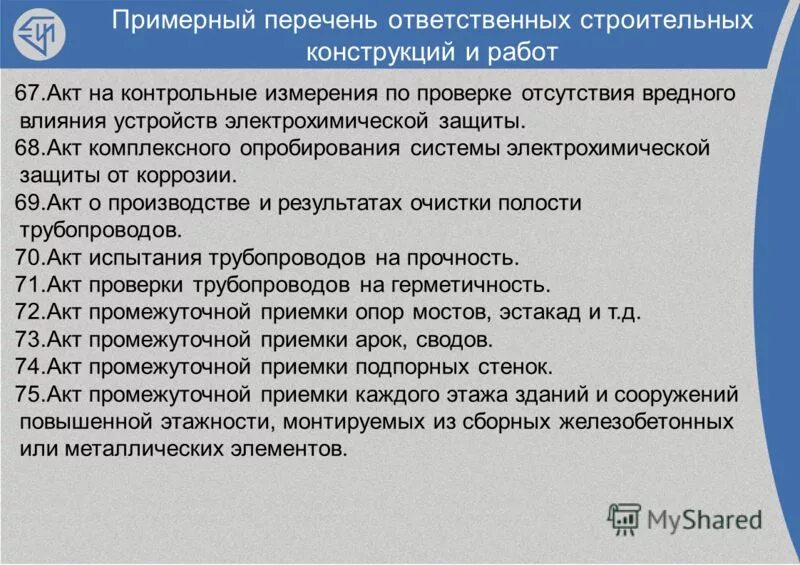 Примерный перечень ответственных строительных конструкций и работ

67.Акт на контрольные измерения по проверке отсутствия вредного влияния устройств электрохимической защиты.
68.Акт комплексного опробирования системы электрохимической защиты от коррозии.
69.Акт о производстве и результатах очистки полости трубопроводов.
70.Акт испытания трубопроводов на прочность.
71.Акт проверки трубопроводов на герметичность.
72.Акт промежуточной приемки опор мостов, эстакад и т.д.
73.Акт промежуточной приемки арок, сводов.
74.Акт промежуточной приемки подпорных стенок.
75.Акт промежуточной приемки каждого этажа зданий и сооружений повышенной этажности, монтируемых из сборных железобетонных или металлических элементов.

MyShared